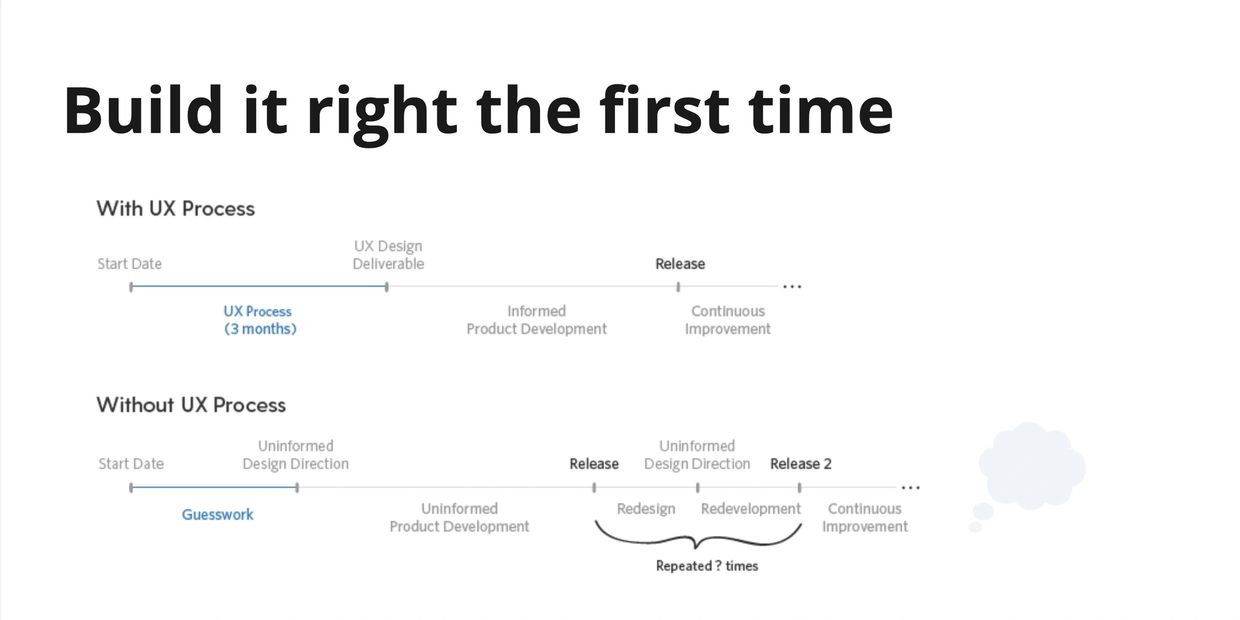 Build it right the first time

With UX Process

Start Date

UX Design Deliverable

Release

...

UX Process (3 months)

Informed Product Development

Continuous Improvement

Without UX Process

Start Date

Uninformed Design Direction

Release

Uninformed Design Direction

Release 2

...

Guesswork

Uninformed Product Development

Redesign

Redevelopment

Continuous Improvement

Repeated ? times